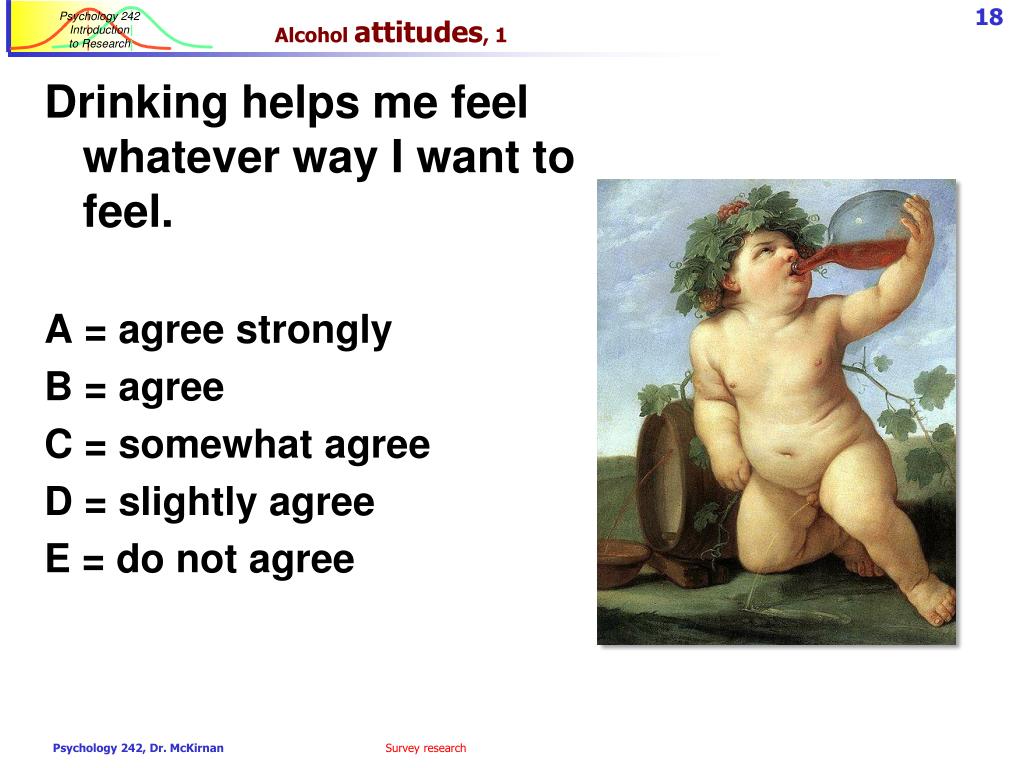 Psychology 242
Introduction
to Research

Alcohol attitudes, 1

18

Drinking helps me feel whatever way I want to feel.

A = agree strongly
B = agree
C = somewhat agree
D = slightly agree
E = do not agree

Psychology 242, Dr. McKirnan

Survey research